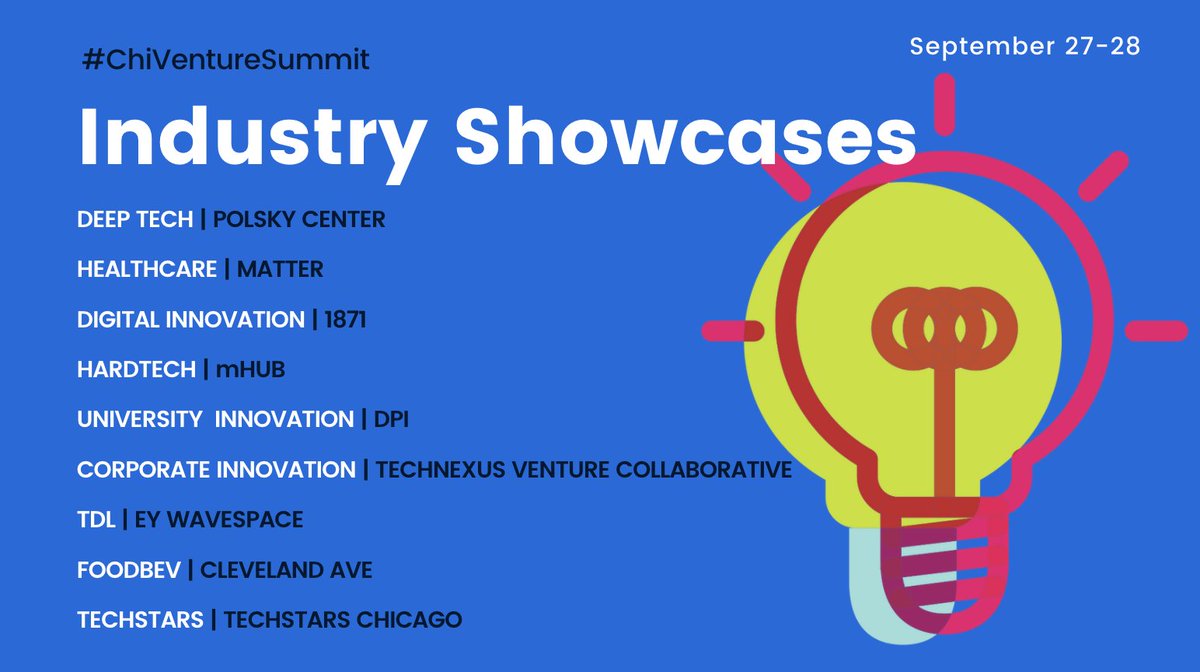 #ChiVentureSummit

September 27-28

Industry Showcases

DEEP TECH | POLSKY CENTER

HEALTHCARE | MATTER

DIGITAL INNOVATION | 1871

HARDTECH | mHUB

UNIVERSITY INNOVATION | DPI

CORPORATE INNOVATION | TECHNEXUS VENTURE COLLABORATIVE

TDL | EY WAVESPACE

FOODBEV | CLEVELAND AVE

TECHSTARS | TECHSTARS CHICAGO